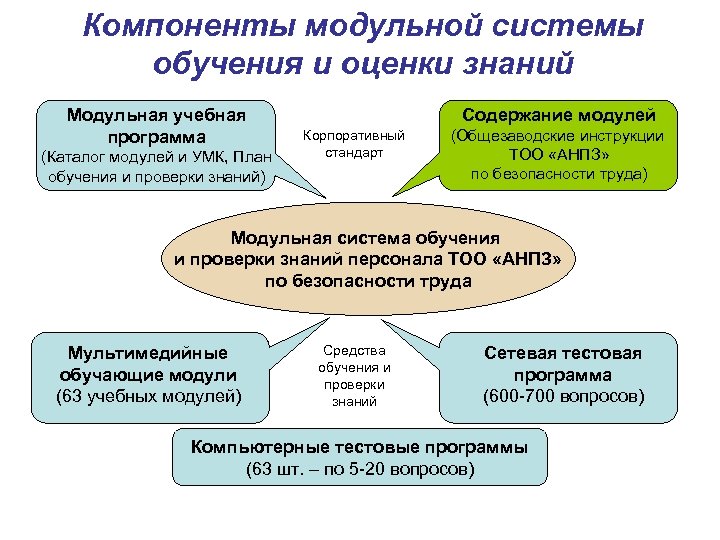 Компоненты модульной системы обучения и оценки знаний

Модульная учебная программа (Каталог модулей и УМК, План обучения и проверки знаний)

Корпоративный стандарт

Содержание модулей (Общезаводские инструкции ТОО «АНПЗ» по безопасности труда)

Модульная система обучения и проверки знаний персонала ТОО «АНПЗ» по безопасности труда

Мультимедийные обучающие модули (63 учебных модулей)

Средства обучения и проверки знаний

Сетевая тестовая программа (600-700 вопросов)

Компьютерные тестовые программы (63 шт. – по 5-20 вопросов)